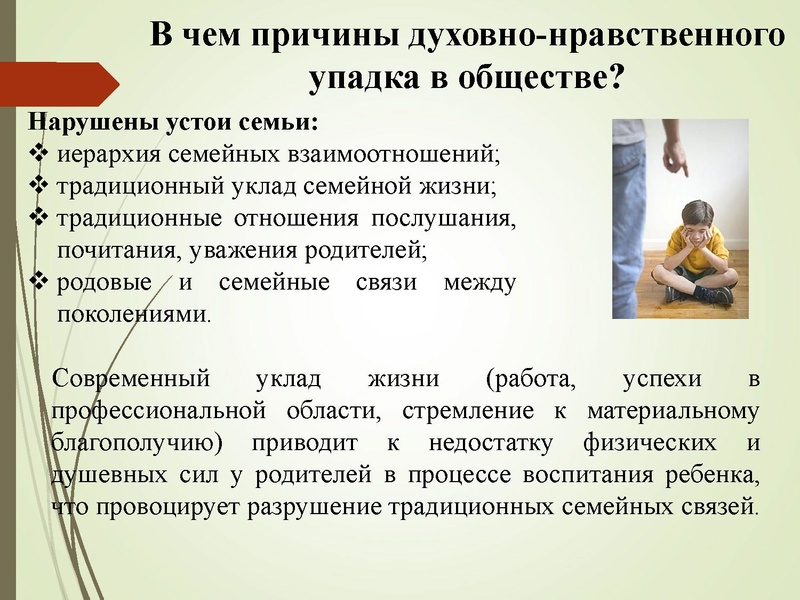 В чем причины духовно-нравственного упадка в обществе?

Нарушены устои семьи:
❖ иерархия семейных взаимоотношений;
❖ традиционный уклад семейной жизни;
❖ традиционные отношения послушания, почитания, уважения родителей;
❖ родовые и семейные связи между поколениями.

Современный уклад жизни (работа, успехи в профессиональной области, стремление к материальному благополучию) приводит к недостатку физических и душевных сил у родителей в процессе воспитания ребенка, что провоцирует разрушение традиционных семейных связей.